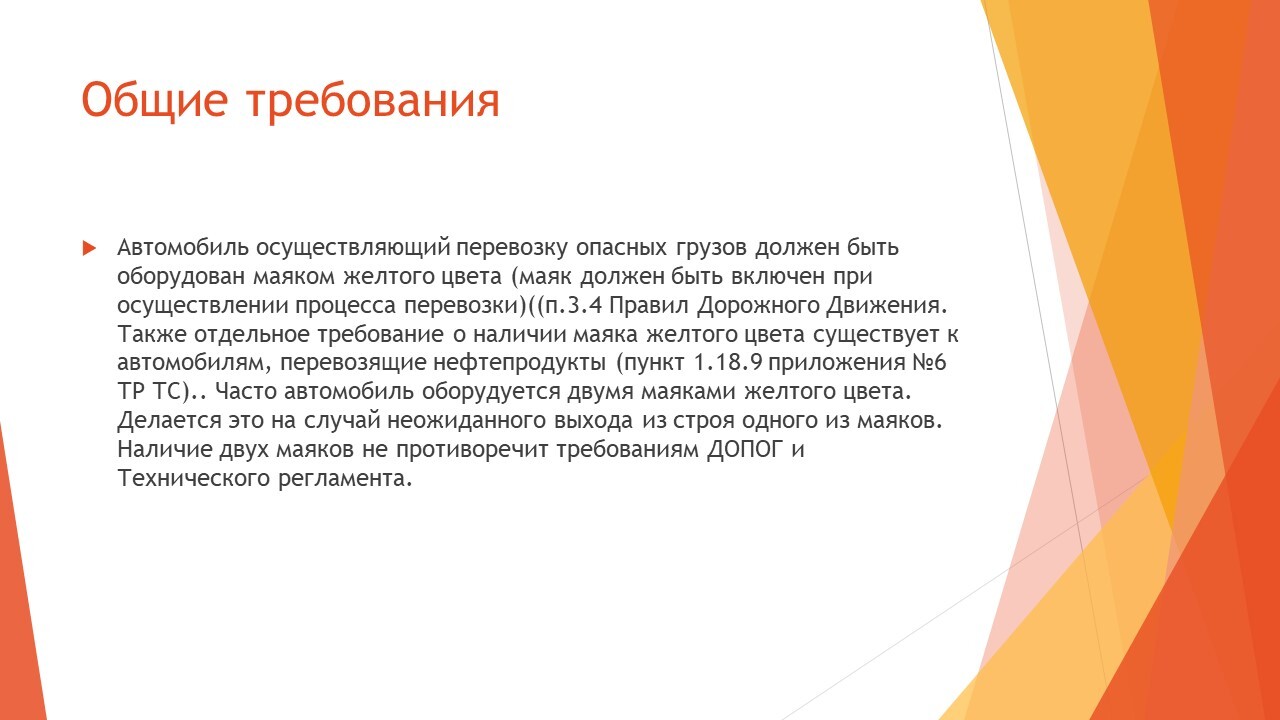 Общие требования

Автомобиль осуществляющий перевозку опасных грузов должен быть оборудован маяком желтого цвета (маяк должен быть включен при осуществлении процесса перевозки)((п.3.4 Правил Дорожного Движения. Также отдельное требование о наличии маяка желтого цвета существует к автомобилям, перевозящие нефтепродукты (пункт 1.18.9 приложения №6 ТР ТС).. Часто автомобиль оборудуется двумя маяками желтого цвета. Делается это на случай неожиданного выхода из строя одного из маяков. Наличие двух маяков не противоречит требованиям ДОПОГ и Технического регламента.